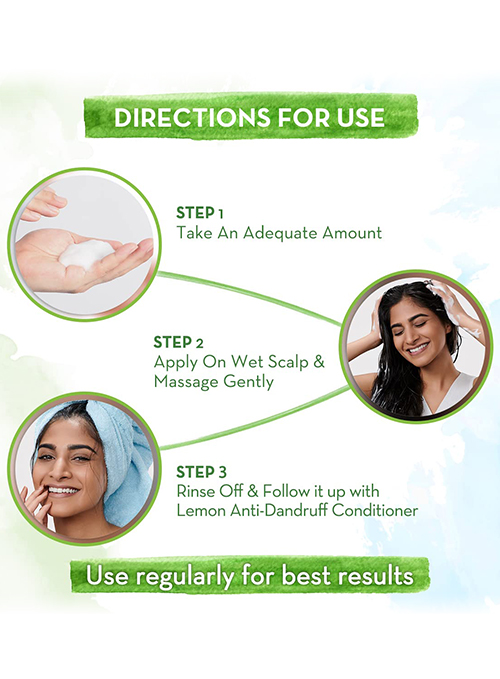 DIRECTIONS FOR USE

STEP 1
Take An Adequate Amount

STEP 2
Apply On Wet Scalp & Massage Gently

STEP 3
Rinse Off & Follow it up with Lemon Anti-Dandruff Conditioner

Use regularly for best results